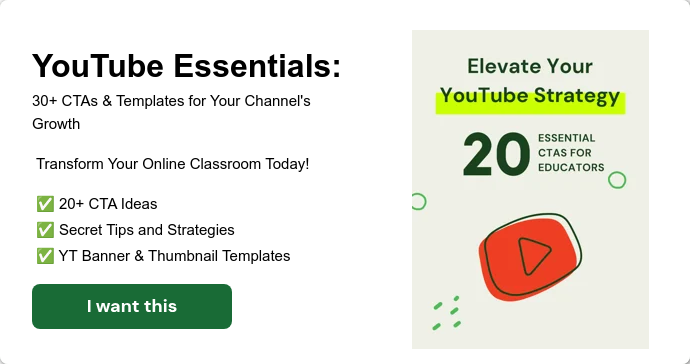 YouTube Essentials:

30+ CTAs & Templates for Your Channel's Growth

Transform Your Online Classroom Today!

✅ 20+ CTA Ideas
✅ Secret Tips and Strategies
✅ YT Banner & Thumbnail Templates

I want this

Elevate Your YouTube Strategy

20 ESSENTIAL CTAS FOR EDUCATORS